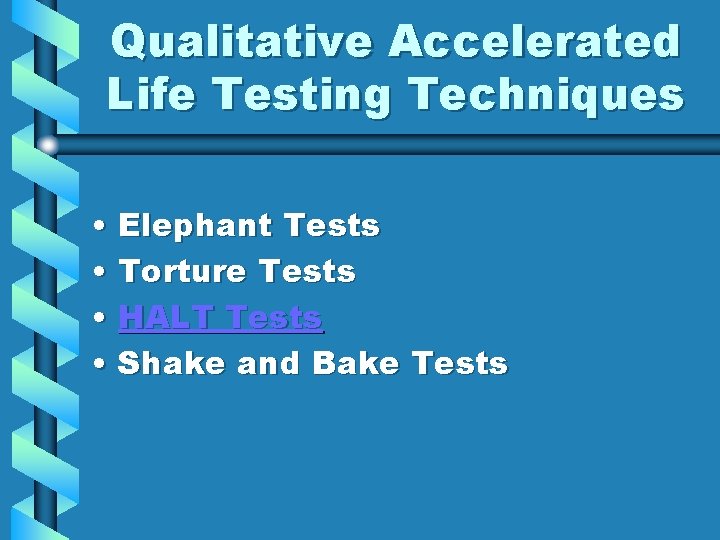 Qualitative Accelerated Life Testing Techniques

• Elephant Tests
• Torture Tests
• HALT Tests
• Shake and Bake Tests